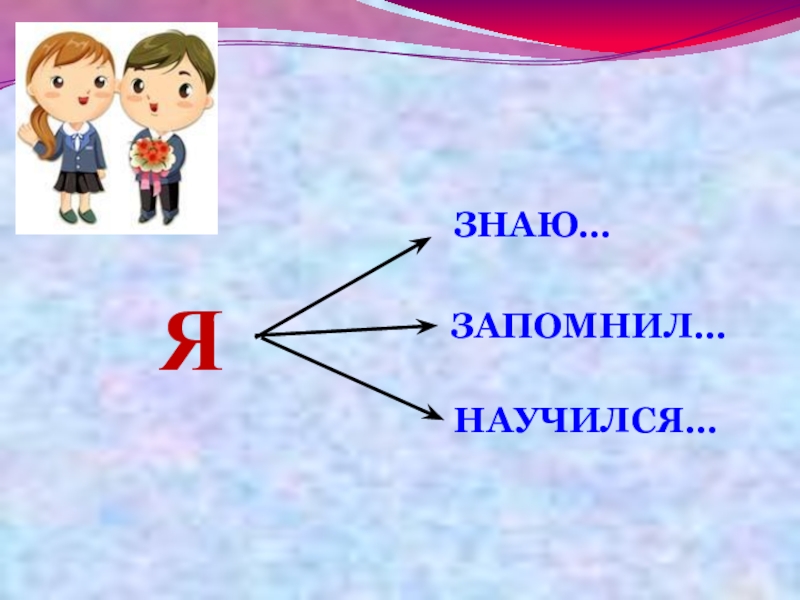 Я

ЗНАЮ…

ЗАПОМНИЛ…

НАУЧИЛСЯ…